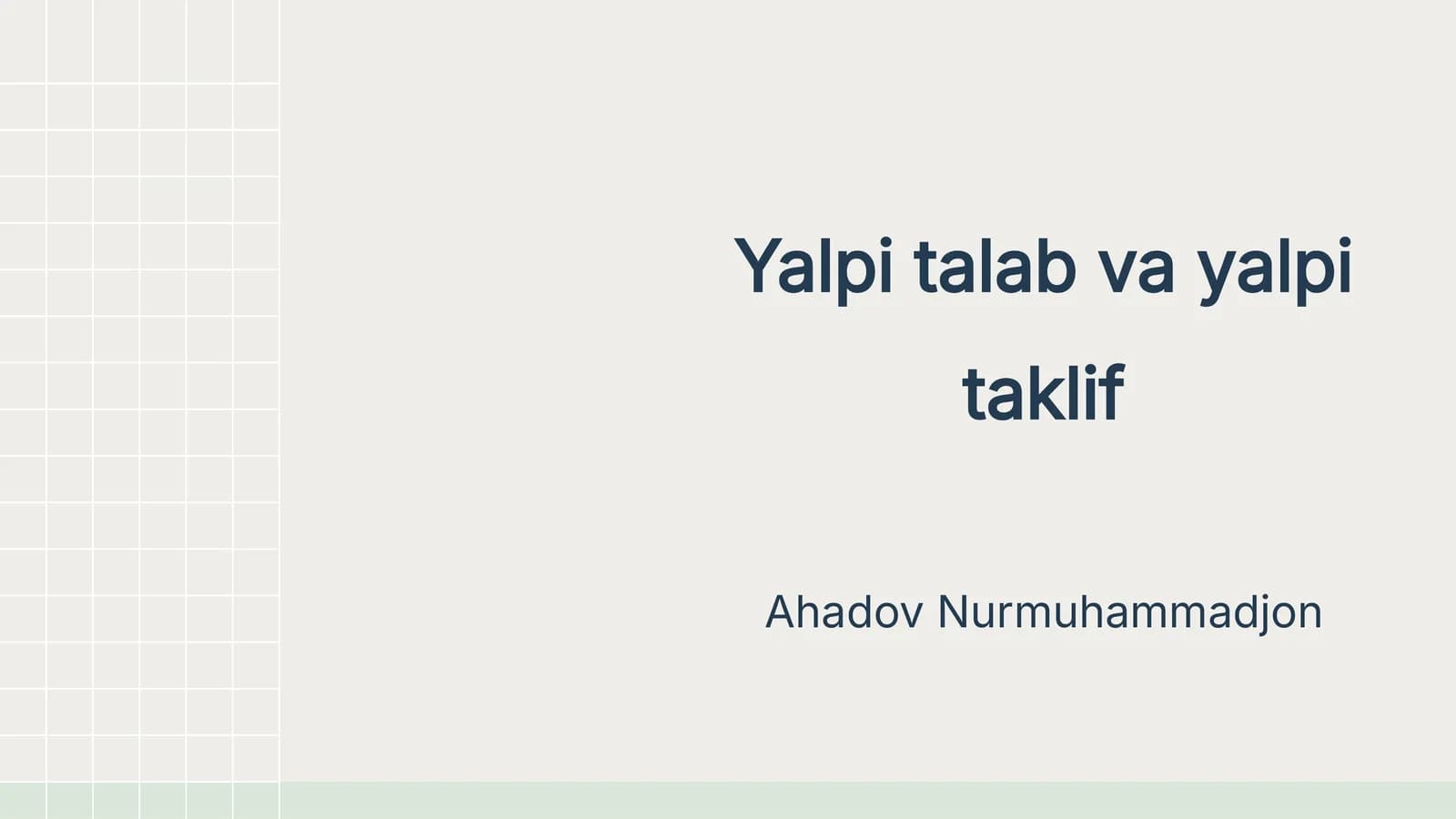 Yalpi talab va yalpi taklif

Ahadov Nurmuhammadjon